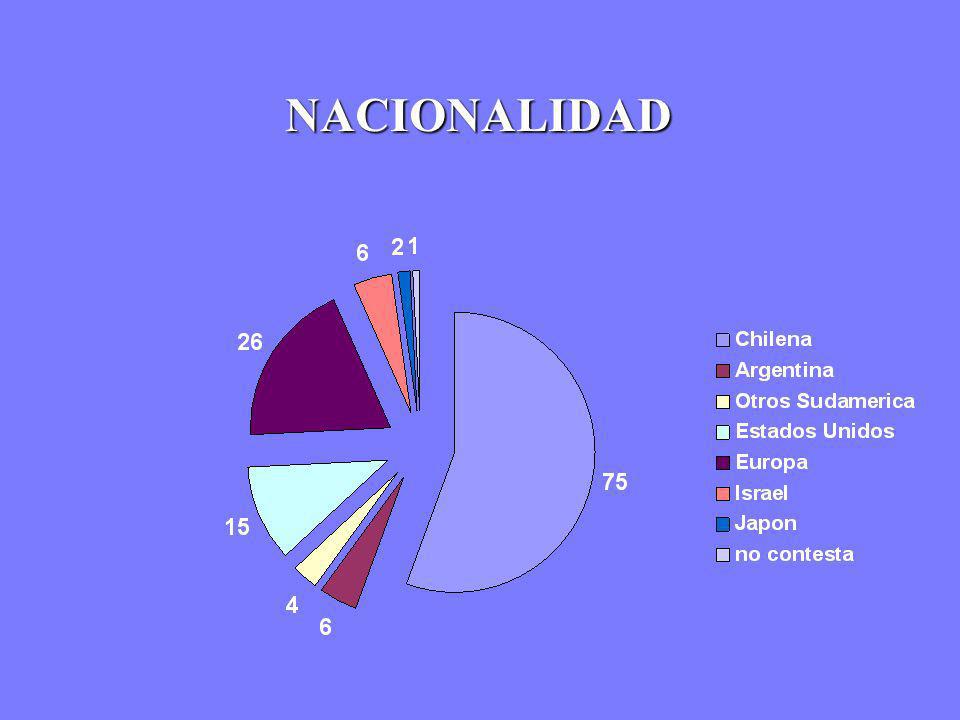 NACIONALIDAD

6
2
1
26
75
15
4
6

Chilena
Argentina
Otros Sudamerica
Estados Unidos
Europa
Israel
Japon
no contesta